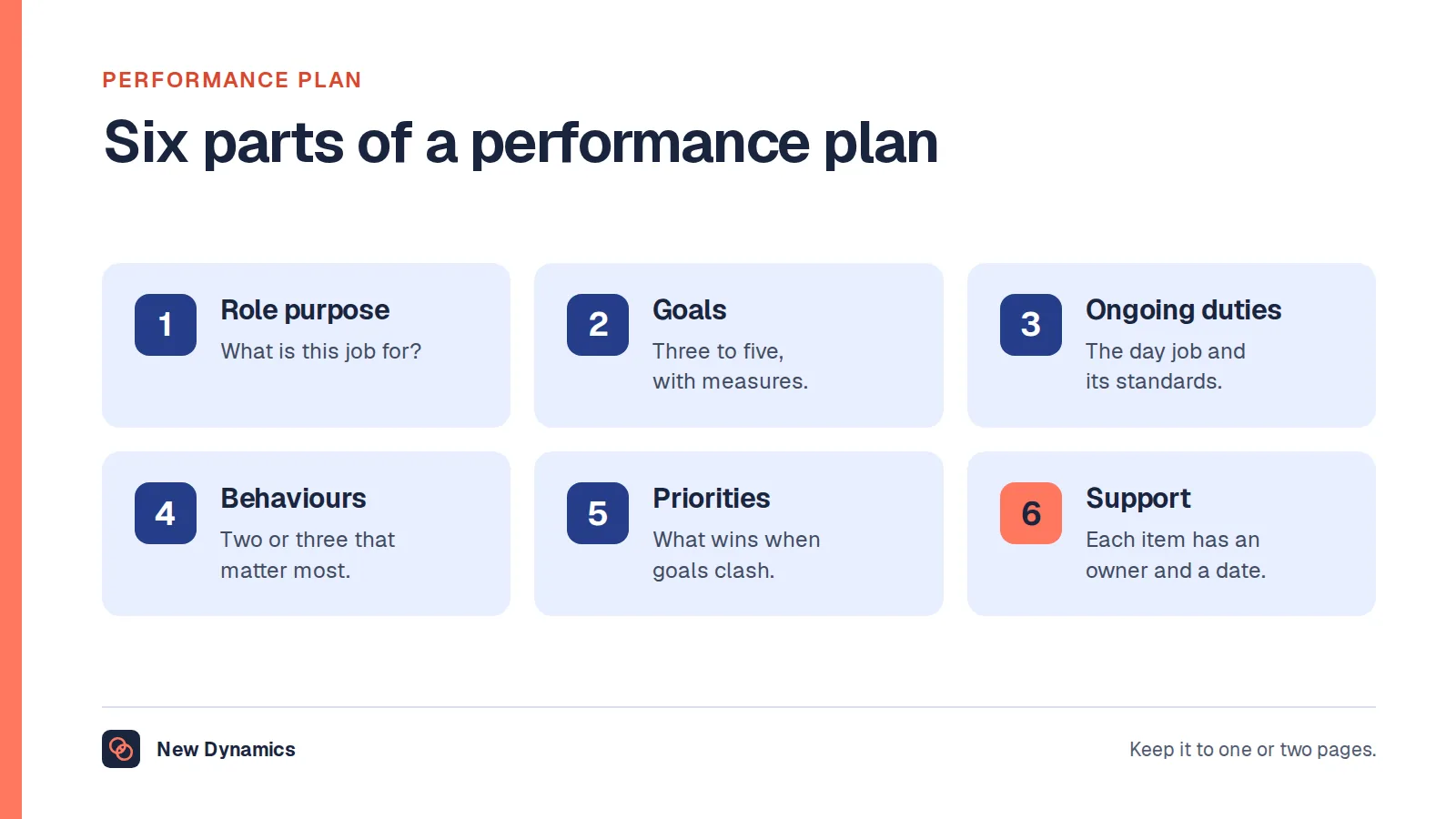 PERFORMANCE PLAN

Six parts of a performance plan

1
Role purpose
What is this job for?

2
Goals
Three to five, with measures.

3
Ongoing duties
The day job and its standards.

4
Behaviours
Two or three that matter most.

5
Priorities
What wins when goals clash.

6
Support
Each item has an owner and a date.

New Dynamics

Keep it to one or two pages.